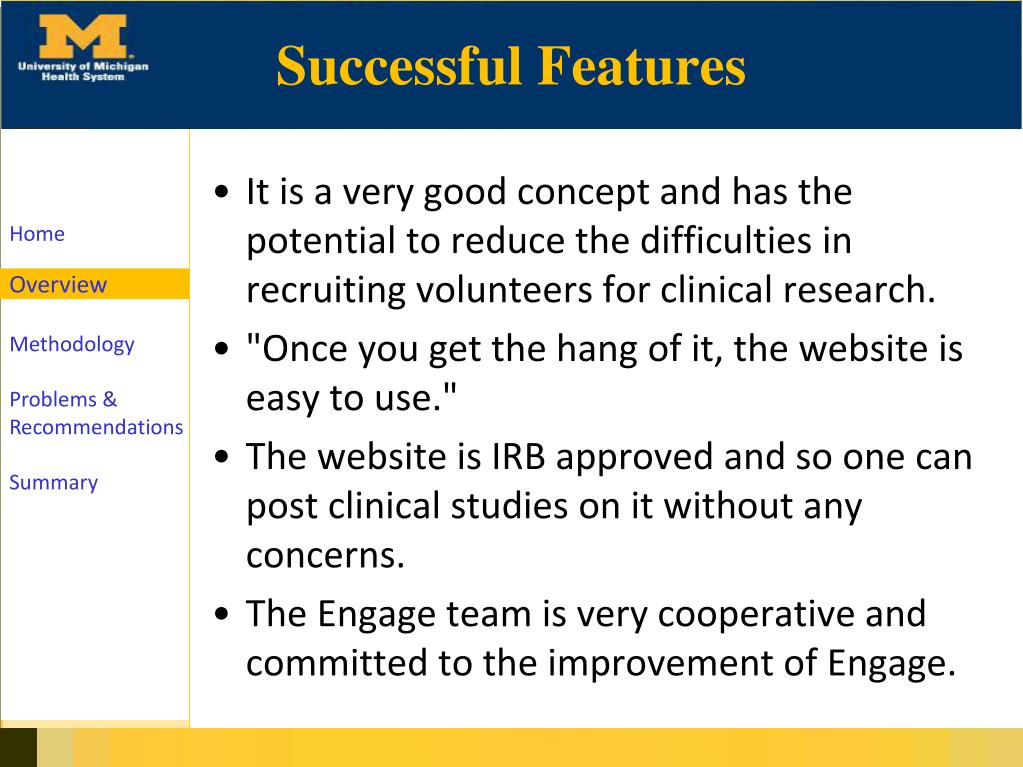 M
University of Michigan
Health System

Successful Features

Home

Overview

Methodology

Problems & Recommendations

Summary

• It is a very good concept and has the potential to reduce the difficulties in recruiting volunteers for clinical research.

• "Once you get the hang of it, the website is easy to use."

• The website is IRB approved and so one can post clinical studies on it without any concerns.

• The Engage team is very cooperative and committed to the improvement of Engage.